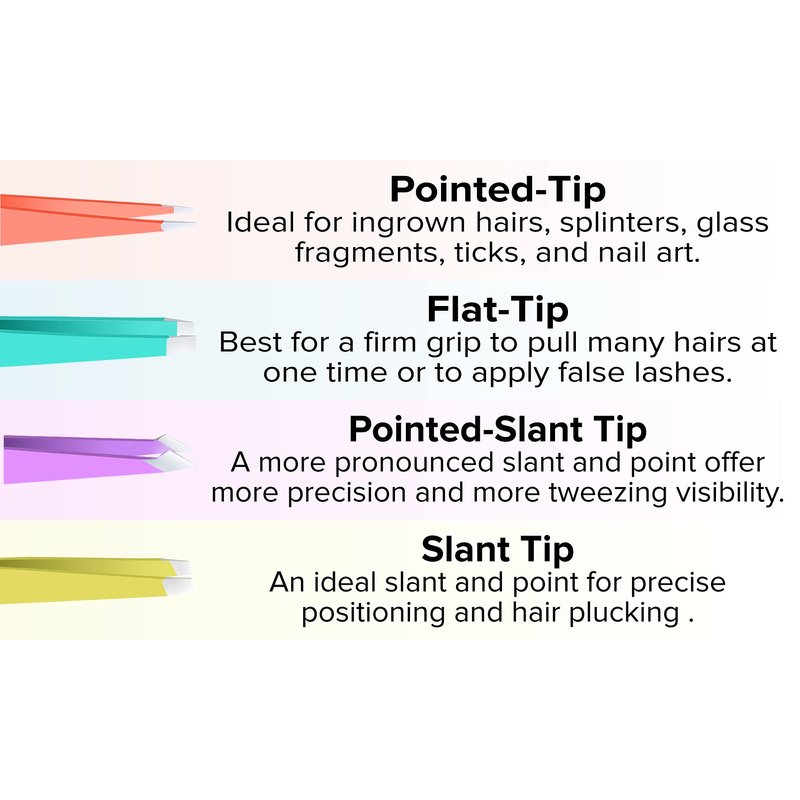 Pointed-Tip
Ideal for ingrown hairs, splinters, glass fragments, ticks, and nail art.

Flat-Tip
Best for a firm grip to pull many hairs at one time or to apply false lashes.

Pointed-Slant Tip
A more pronounced slant and point offer more precision and more tweezing visibility.

Slant Tip
An ideal slant and point for precise positioning and hair plucking .